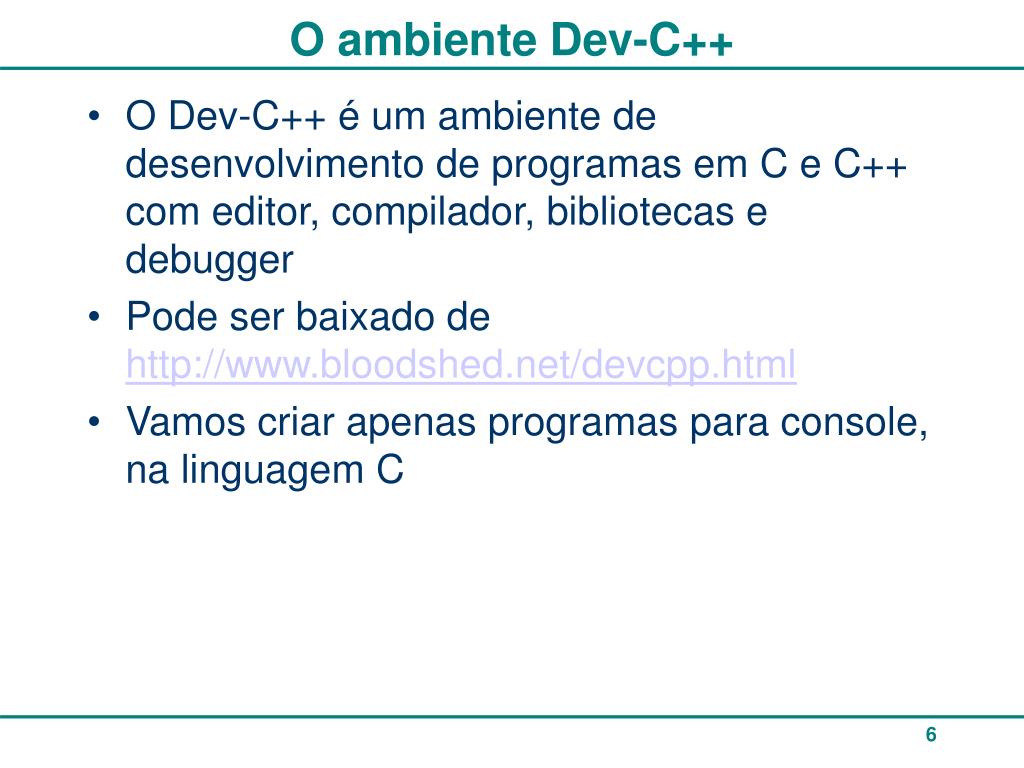 O ambiente Dev-C++

• O Dev-C++ é um ambiente de desenvolvimento de programas em C e C++ com editor, compilador, bibliotecas e debugger
• Pode ser baixado de http://www.bloodshed.net/devcpp.html
• Vamos criar apenas programas para console, na linguagem C

6